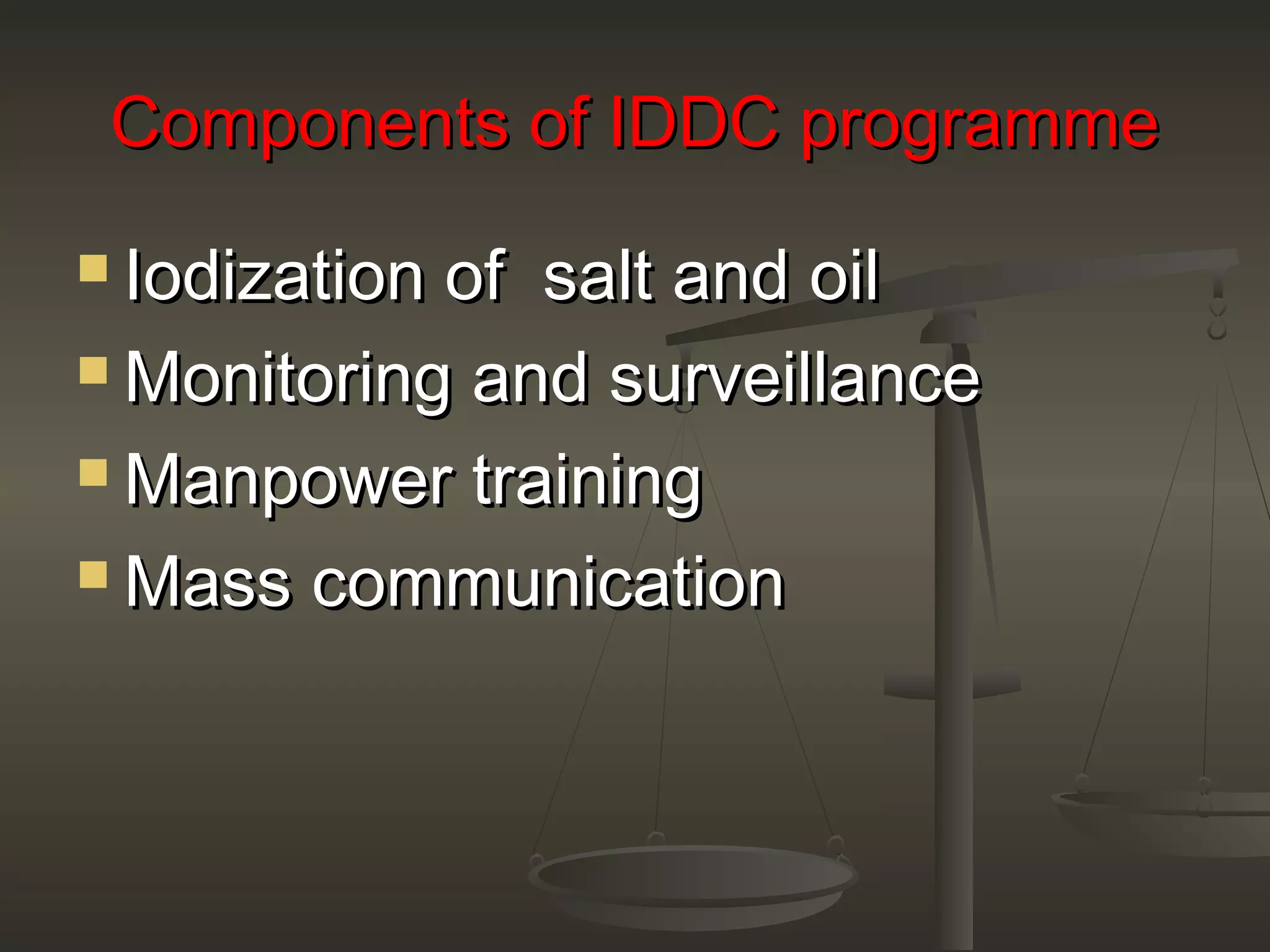 Components of IDDC programme

- Iodization of salt and oil
- Monitoring and surveillance
- Manpower training
- Mass communication